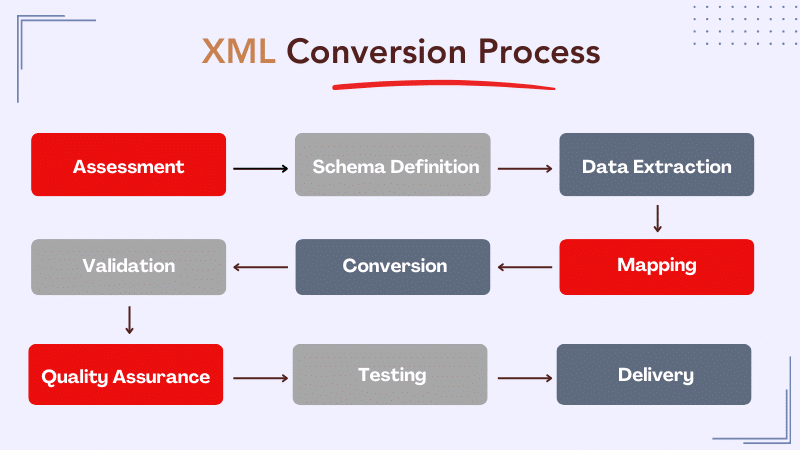 XML Conversion Process

Assessment

Schema Definition

Data Extraction

Mapping

Conversion

Validation

Quality Assurance

Testing

Delivery